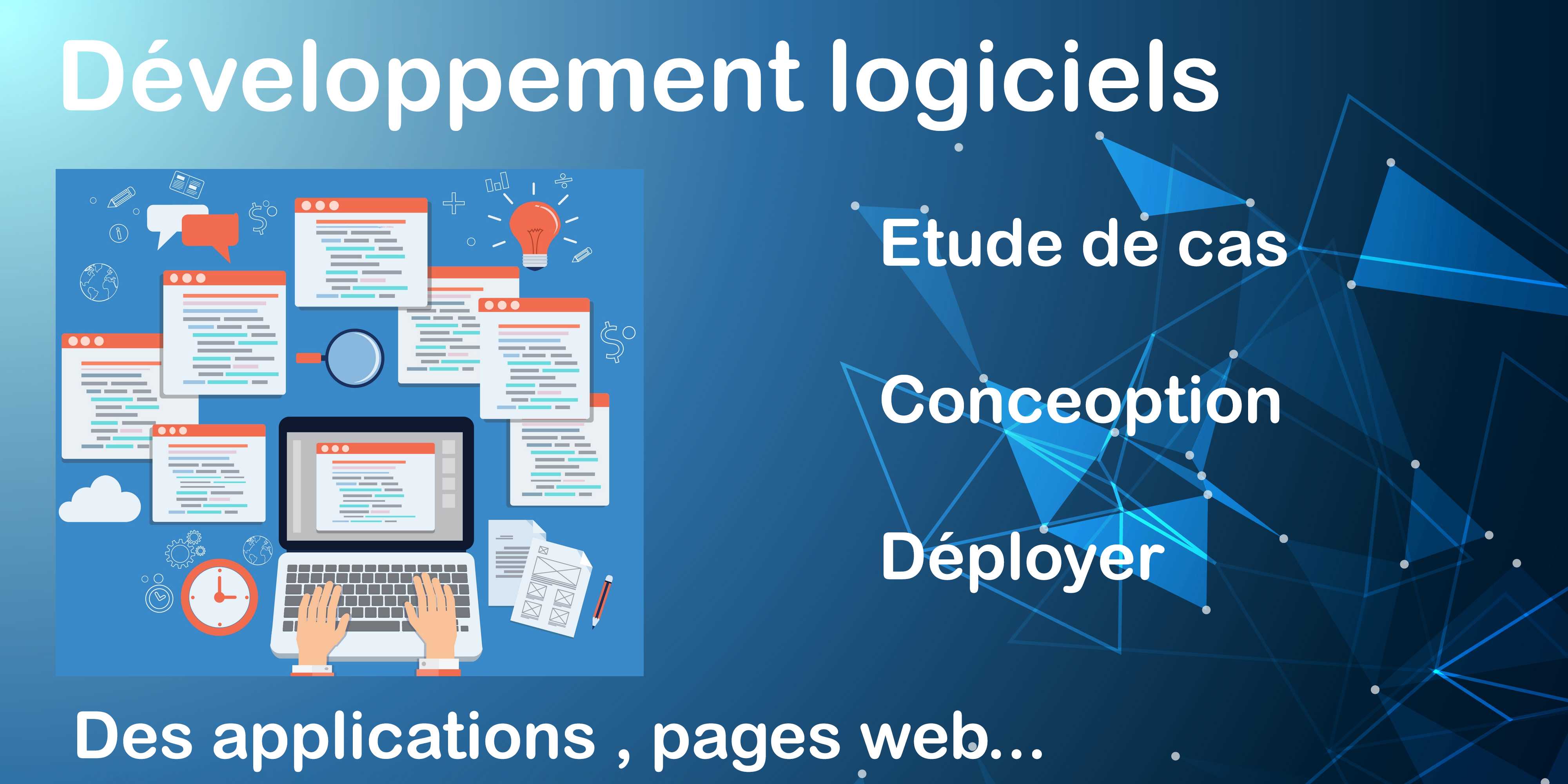 Développement logiciels

Etude de cas

Conceoption

Déployer

Des applications , pages web...